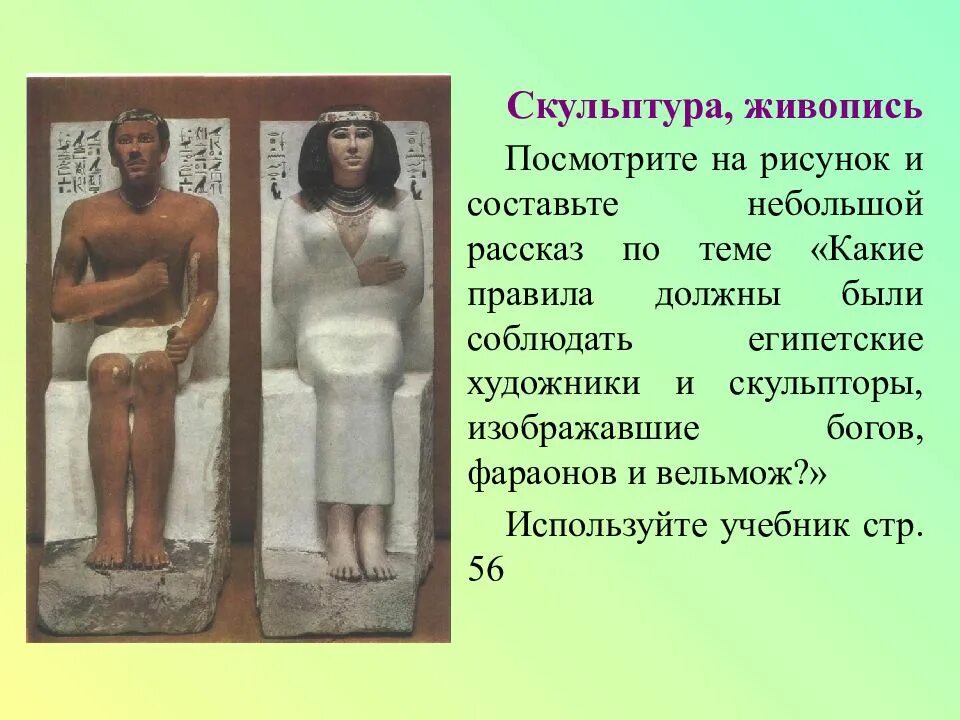 Скульптура, живопись

Посмотрите на рисунок и составьте небольшой рассказ по теме «Какие правила должны были соблюдать египетские художники и скульпторы, изображавшие богов, фараонов и вельмож?»

Используйте учебник стр. 56